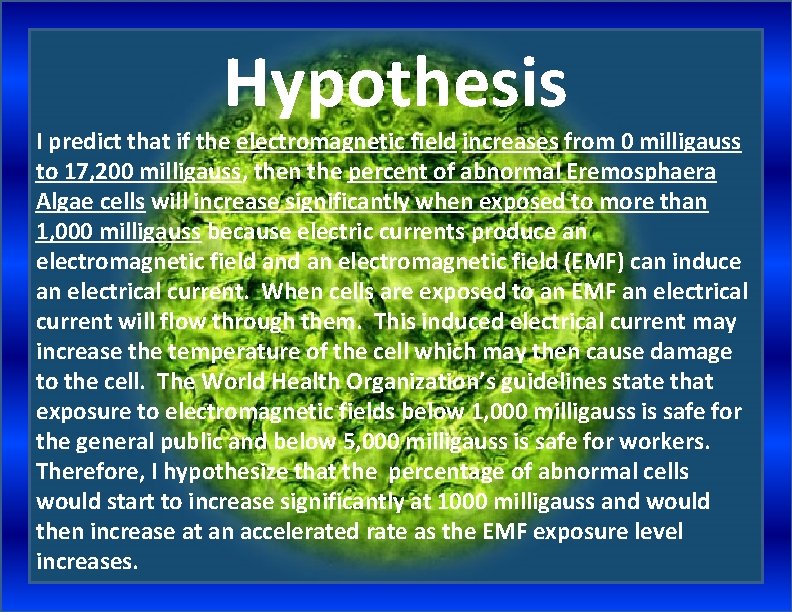 Hypothesis

I predict that if the electromagnetic field increases from 0 milligauss to 17,200 milligauss, then the percent of abnormal Eremosphaera Algae cells will increase significantly when exposed to more than 1,000 milligauss because electric currents produce an electromagnetic field and an electromagnetic field (EMF) can induce an electrical current. When cells are exposed to an EMF an electrical current will flow through them. This induced electrical current may increase the temperature of the cell which may then cause damage to the cell. The World Health Organization's guidelines state that exposure to electromagnetic fields below 1,000 milligauss is safe for the general public and below 5,000 milligauss is safe for workers. Therefore, I hypothesize that the percentage of abnormal cells would start to increase significantly at 1000 milligauss and would then increase at an accelerated rate as the EMF exposure level increases.